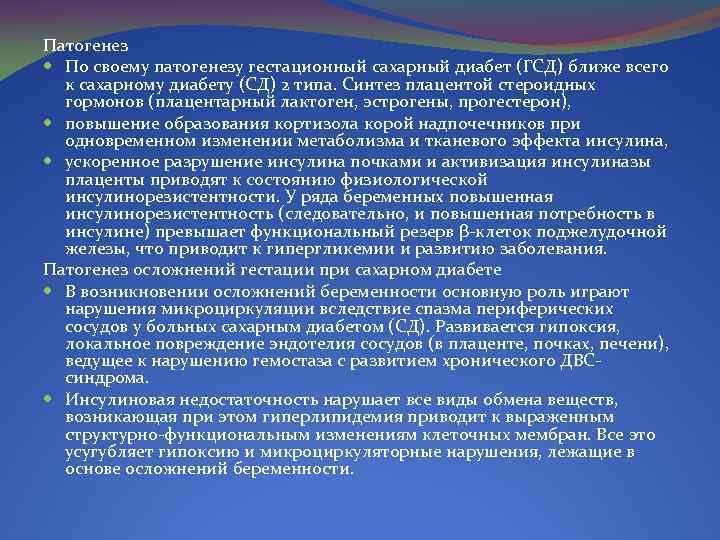 Патогенез

По своему патогенезу гестационный сахарный диабет (ГСД) ближе всего к сахарному диабету (СД) 2 типа. Синтез плацентой стероидных гормонов (плацентарный лактоген, эстрогены, прогестерон),

повышение образования кортизола корой надпочечников при одновременном изменении метаболизма и тканевого эффекта инсулина,

ускоренное разрушение инсулина почками и активизация инсулиназы плаценты приводят к состоянию физиологической инсулинорезистентности. У ряда беременных повышенная инсулинорезистентность (следовательно, и повышенная потребность в инсулине) превышает функциональный резерв β-клеток поджелудочной железы, что приводит к гипергликемии и развитию заболевания.

Патогенез осложнений гестации при сахарном диабете

В возникновении осложнений беременности основную роль играют нарушения микроциркуляции вследствие спазма периферических сосудов у больных сахарным диабетом (СД). Развивается гипоксия, локальное повреждение эндотелия сосудов (в плаценте, почках, печени), ведущее к нарушению гемостаза с развитием хронического ДВС-синдрома.

Инсулиновая недостаточность нарушает все виды обмена веществ, возникающая при этом гиперлипидемия приводит к выраженным структурно-функциональным изменениям клеточных мембран. Все это усугубляет гипоксию и микроциркуляторные нарушения, лежащие в основе осложнений беременности.